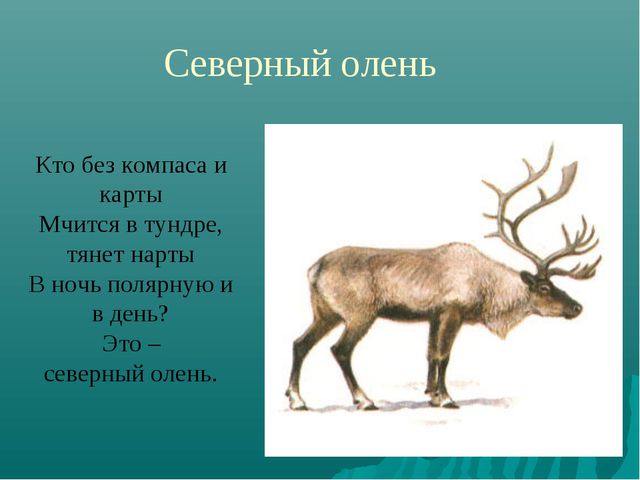 Северный олень

Кто без компаса и карты
Мчится в тундре, тянет нарты
В ночь полярную и в день?
Это –
северный олень.